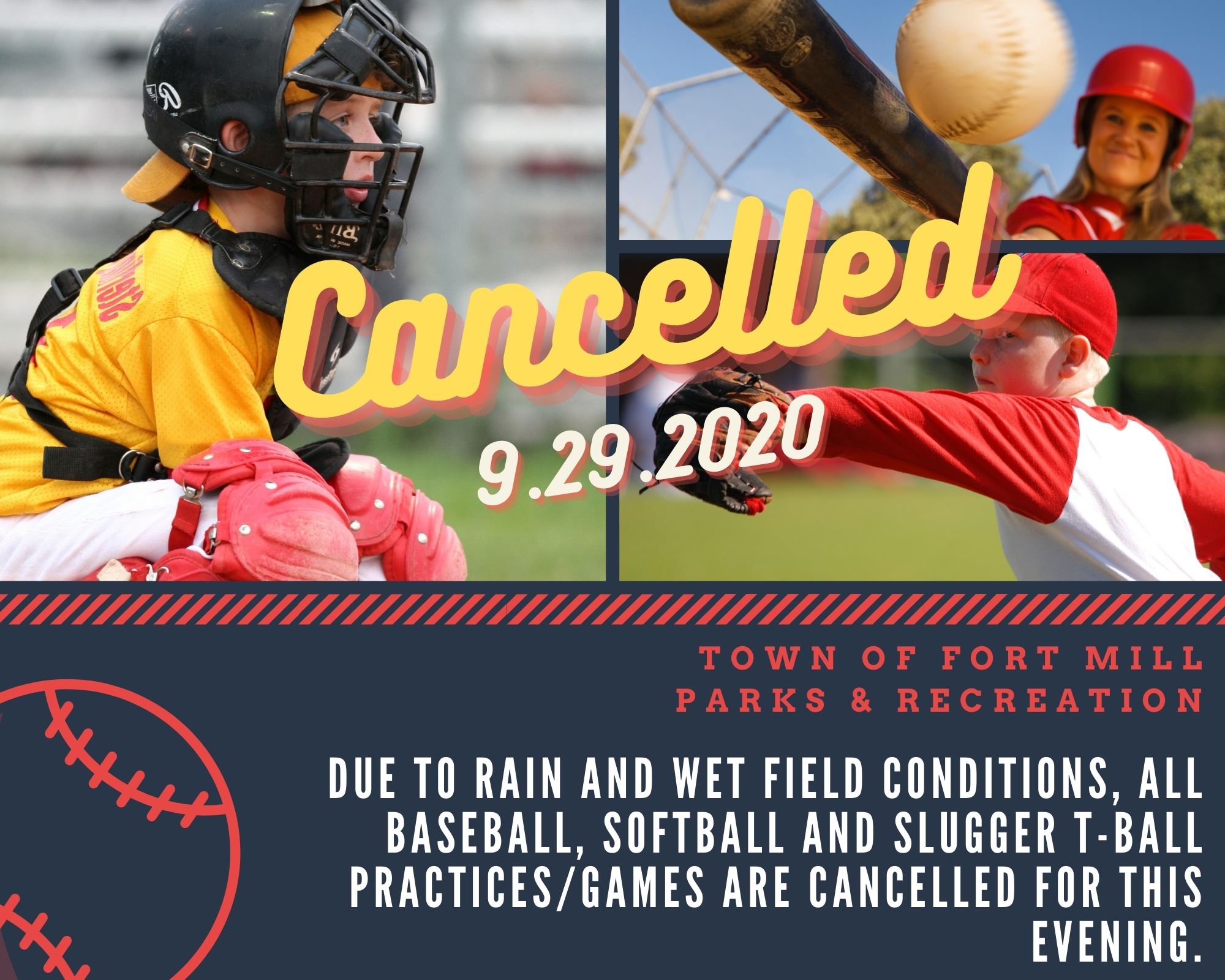 Cancelled
9.29.2020

TOWN OF FORT MILL
PARKS & RECREATION

DUE TO RAIN AND WET FIELD CONDITIONS, ALL BASEBALL, SOFTBALL AND SLUGGER T-BALL PRACTICES/GAMES ARE CANCELLED FOR THIS EVENING.